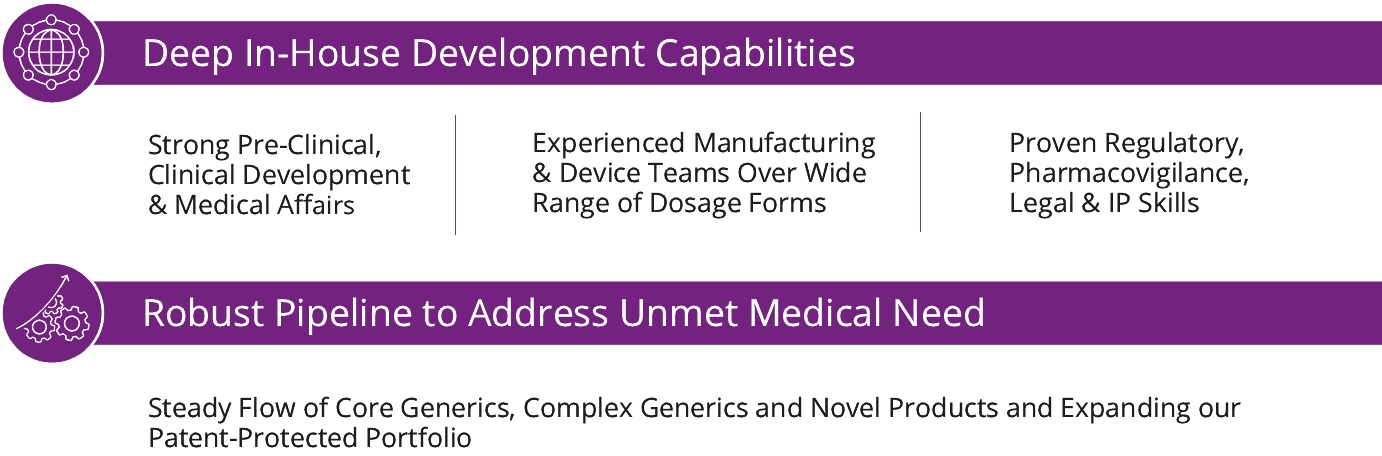 Deep In-House Development Capabilities

Strong Pre-Clinical, Clinical Development & Medical Affairs

Experienced Manufacturing & Device Teams Over Wide Range of Dosage Forms

Proven Regulatory, Pharmacovigilance, Legal & IP Skills

Robust Pipeline to Address Unmet Medical Need

Steady Flow of Core Generics, Complex Generics and Novel Products and Expanding our Patent-Protected Portfolio